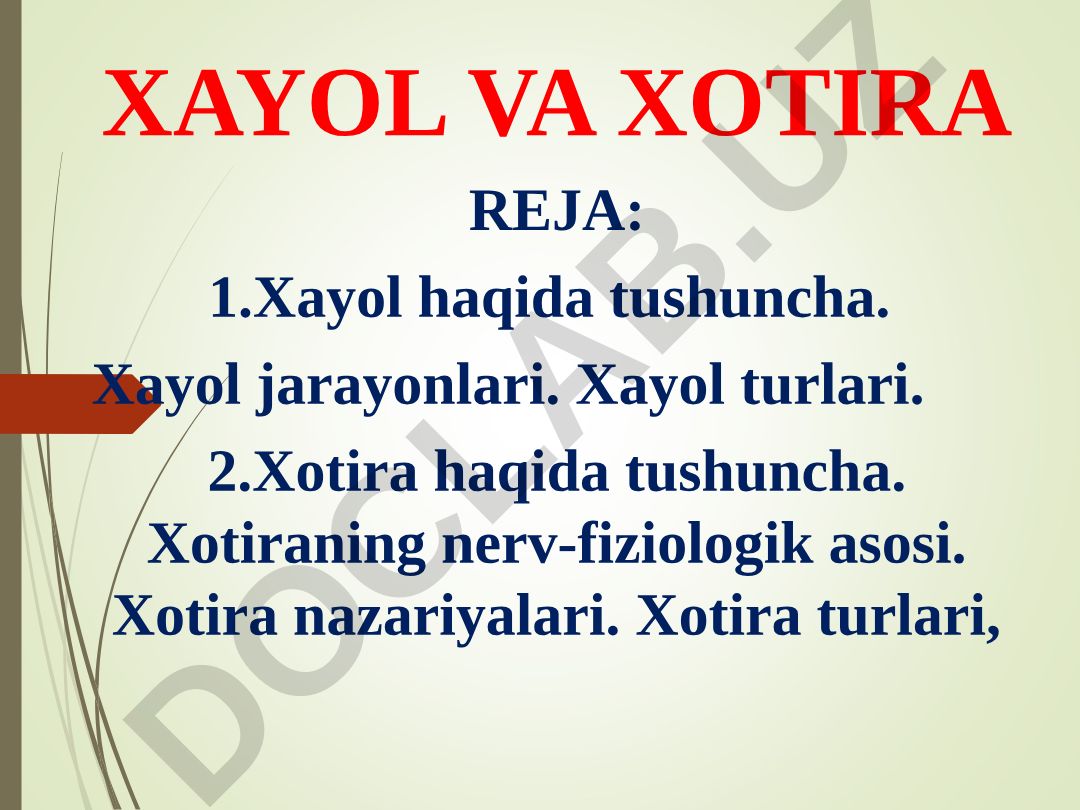 XAYOL VA XOTIRA

REJA:

1.Xayol haqida tushuncha.

Xayol jarayonlari. Xayol turlari.

2.Xotira haqida tushuncha. Xotiraning nerv-fiziologik asosi. Xotira nazariyalari. Xotira turlari,

DOCLAB.UZ